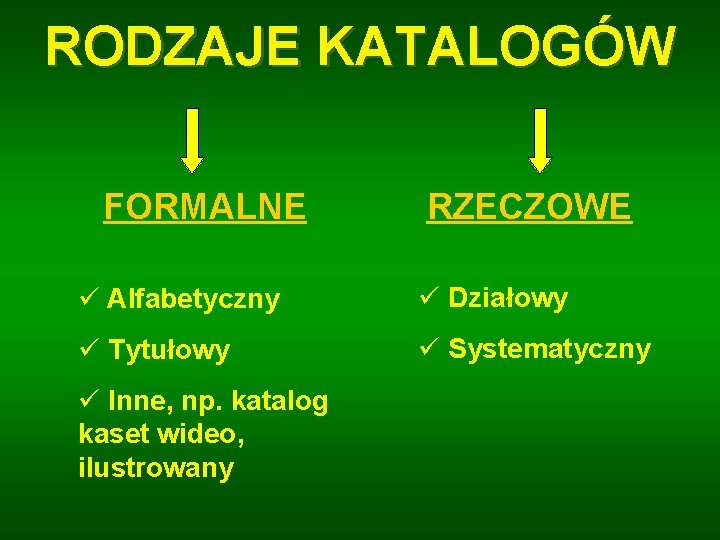 RODZAJE KATALOGÓW

FORMALNE

✓ Alfabetyczny

✓ Tytułowy

✓ Inne, np. katalog kaset wideo, ilustrowany

RZECZOWE

✓ Działowy

✓ Systematyczny